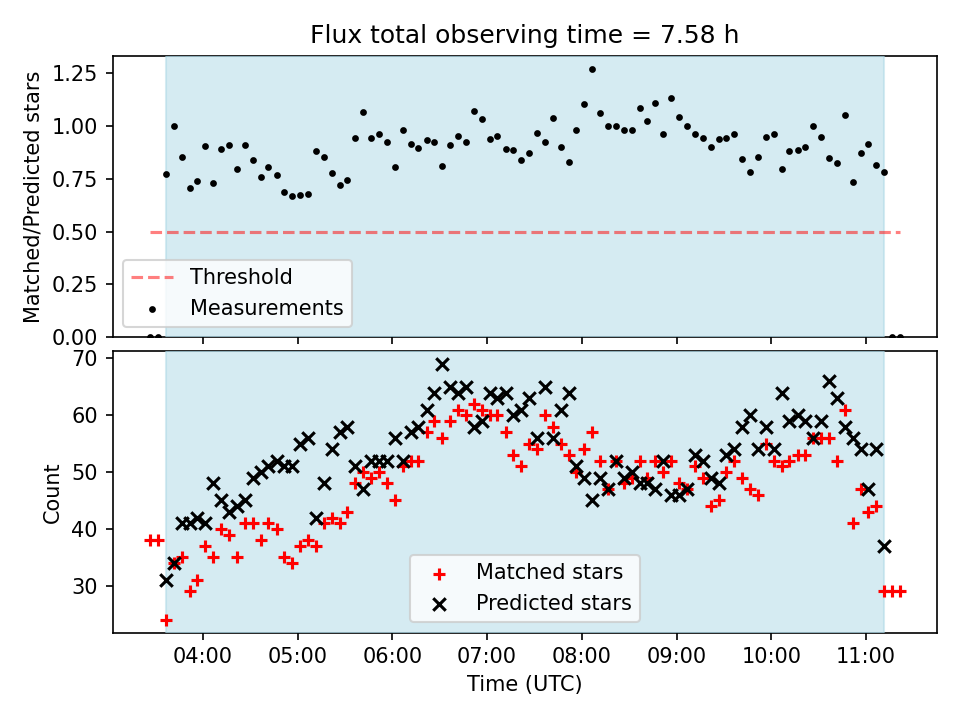 Flux total observing time = 7.58 h

Matched/Predicted stars

1.25
1.00
0.75
0.50
0.25
0.00

Threshold
Measurements

Count

70
60
50
40
30

Matched stars
Predicted stars

04:00 05:00 06:00 07:00 08:00 09:00 10:00 11:00

Time (UTC)